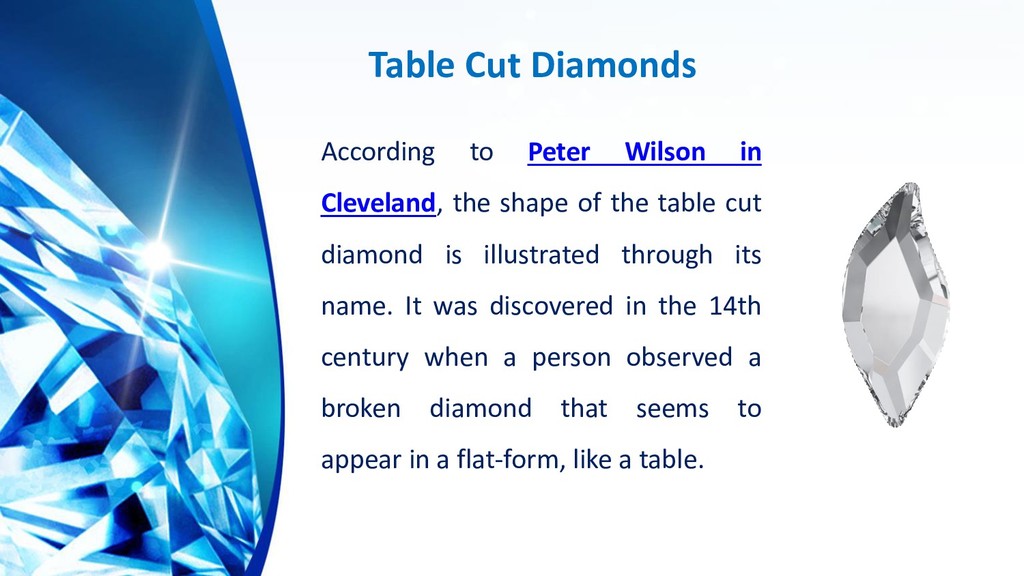 Table Cut Diamonds

According to Peter Wilson in Cleveland, the shape of the table cut diamond is illustrated through its name. It was discovered in the 14th century when a person observed a broken diamond that seems to appear in a flat-form, like a table.